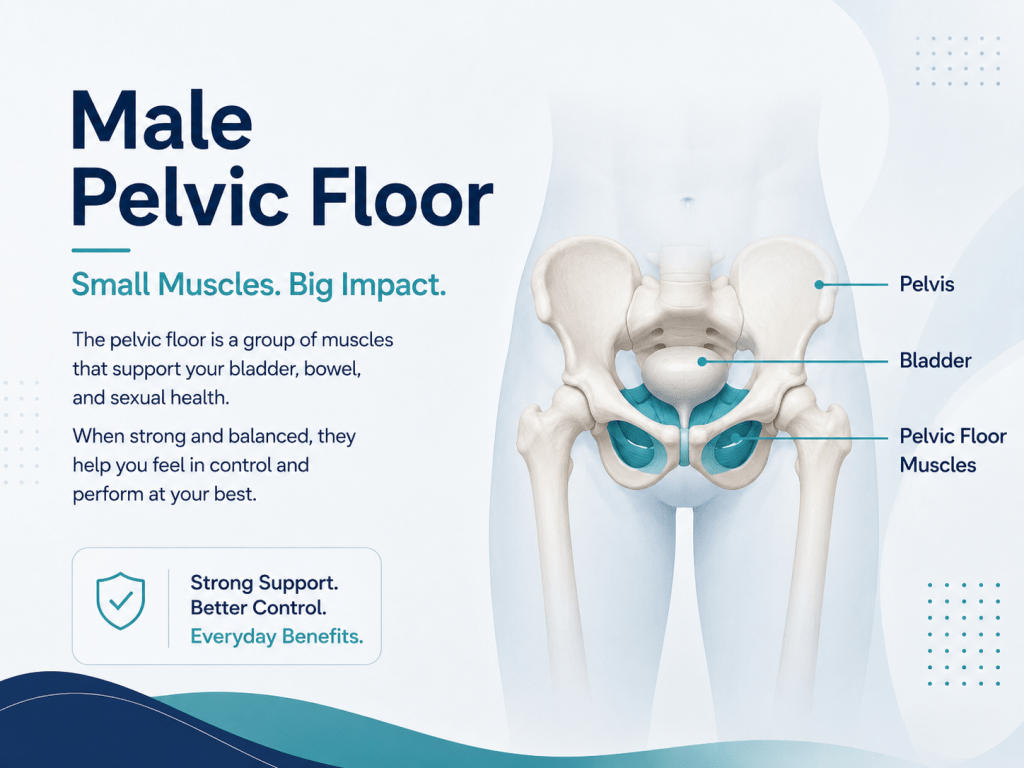 Male Pelvic Floor

Small Muscles. Big Impact.

The pelvic floor is a group of muscles that support your bladder, bowel, and sexual health.

When strong and balanced, they help you feel in control and perform at your best.

Strong Support.
Better Control.
Everyday Benefits.

Pelvis

Bladder

Pelvic Floor Muscles